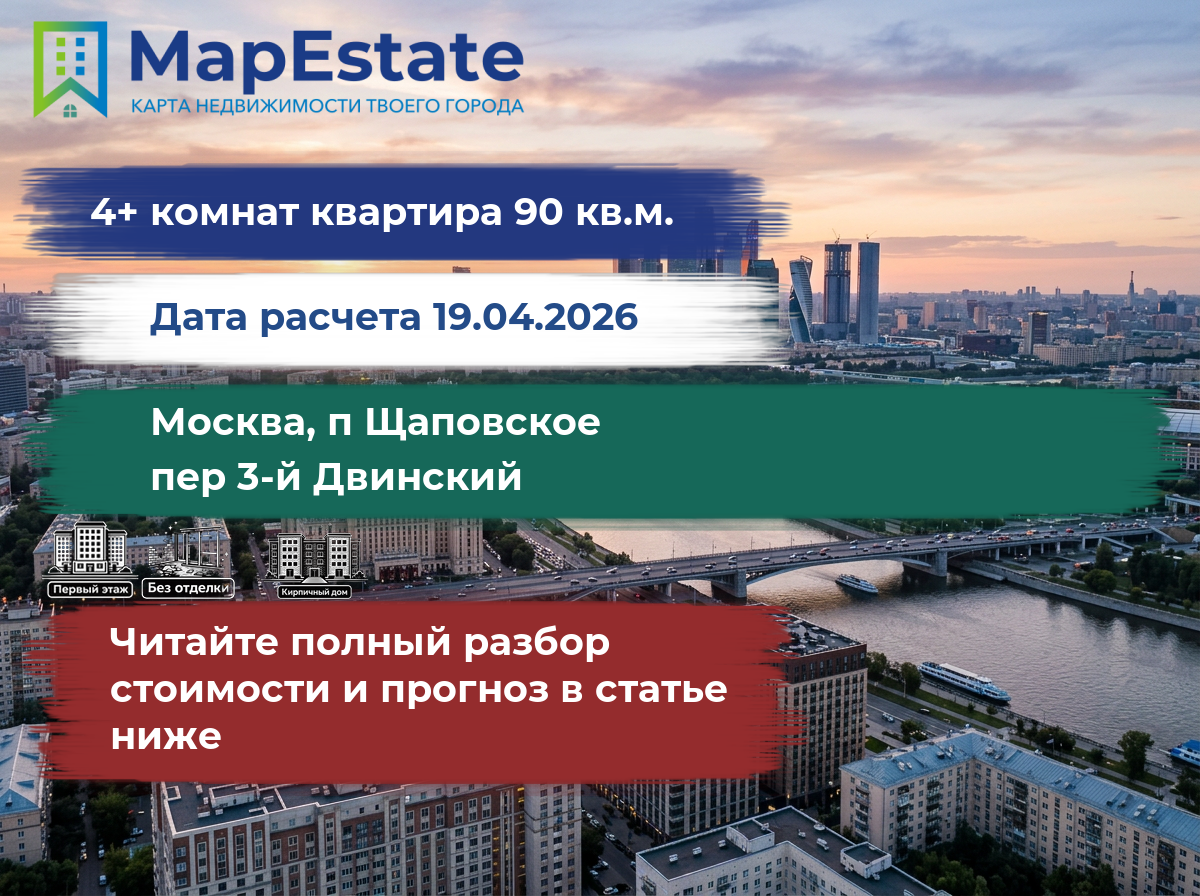 MapEstate
КАРТА НЕДВИЖИМОСТИ ТВОЕГО ГОРОДА

4+ комнат квартира 90 кв.м.

Дата расчета 19.04.2026

Москва, п Щаповское
пер 3-й Двинский

Первый этаж
Без отделки
Кирпичный дом

Читайте полный разбор стоимости и прогноз в статье ниже